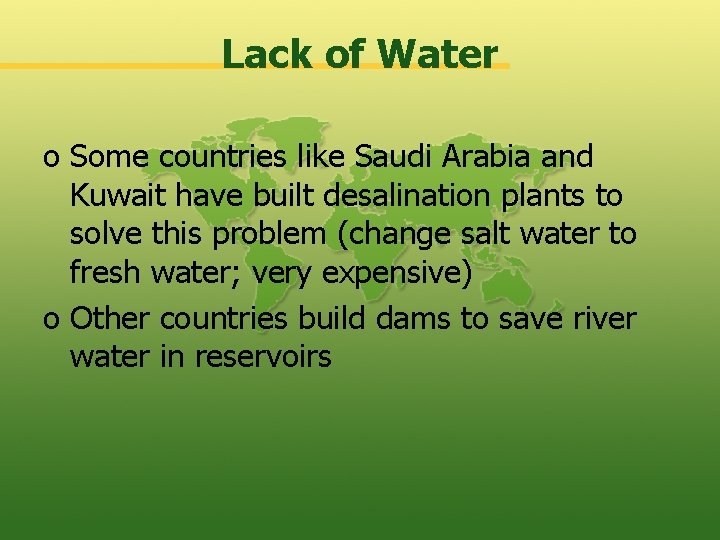 Lack of Water

o Some countries like Saudi Arabia and Kuwait have built desalination plants to solve this problem (change salt water to fresh water; very expensive)

o Other countries build dams to save river water in reservoirs